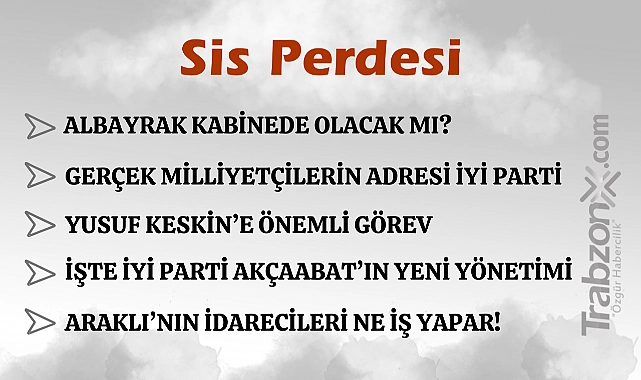 Sis Perdesi

ALBAYRAK KABİNEDE OLACAK MI?

GERÇEK MİLLİYETÇİLERİN ADRESİ İYİ PARTİ

YUSUF KESKİN'E ÖNEMLİ GÖREV

İŞTE İYİ PARTİ AKÇAABAT'IN YENİ YÖNETİMİ

ARAKLI'NIN İDARECİLERİ NE İŞ YAPAR!

TrabzonX.com
"Özgür Habercilik"